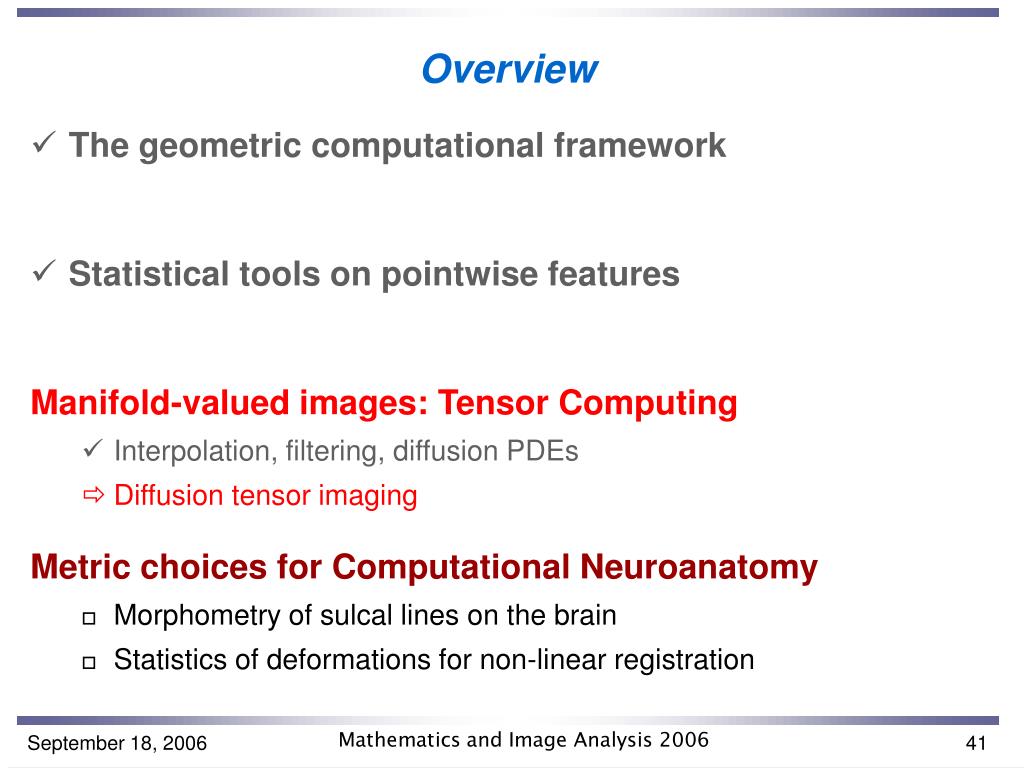 Overview

✓ The geometric computational framework

✓ Statistical tools on pointwise features

Manifold-valued images: Tensor Computing

✓ Interpolation, filtering, diffusion PDEs

⇨ Diffusion tensor imaging

Metric choices for Computational Neuroanatomy

□ Morphometry of sulcal lines on the brain

□ Statistics of deformations for non-linear registration

September 18, 2006

Mathematics and Image Analysis 2006

41